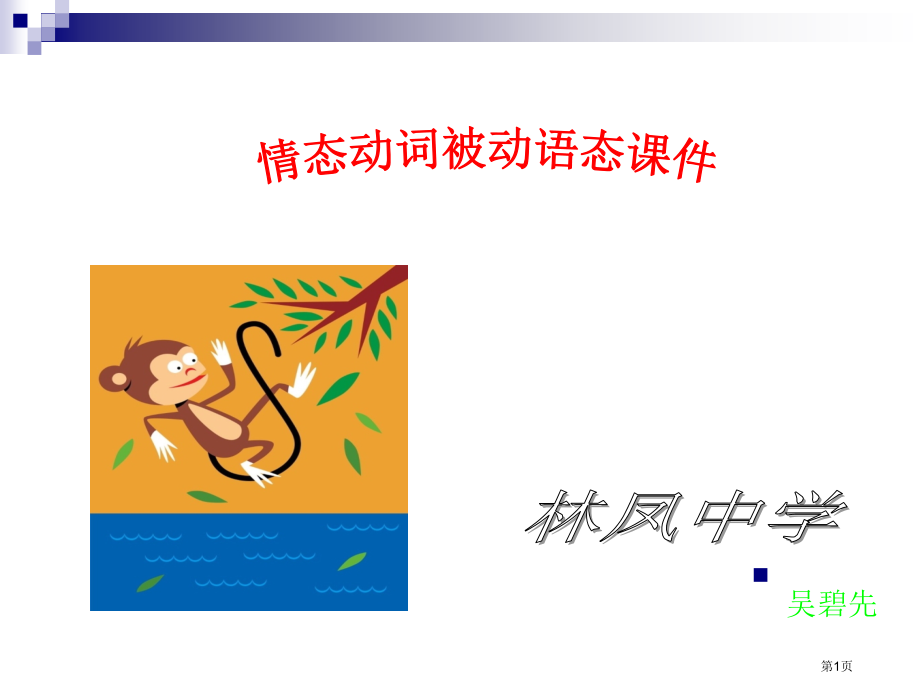 情态动词被动语态课件

林凤中学

吴碧先

第1页